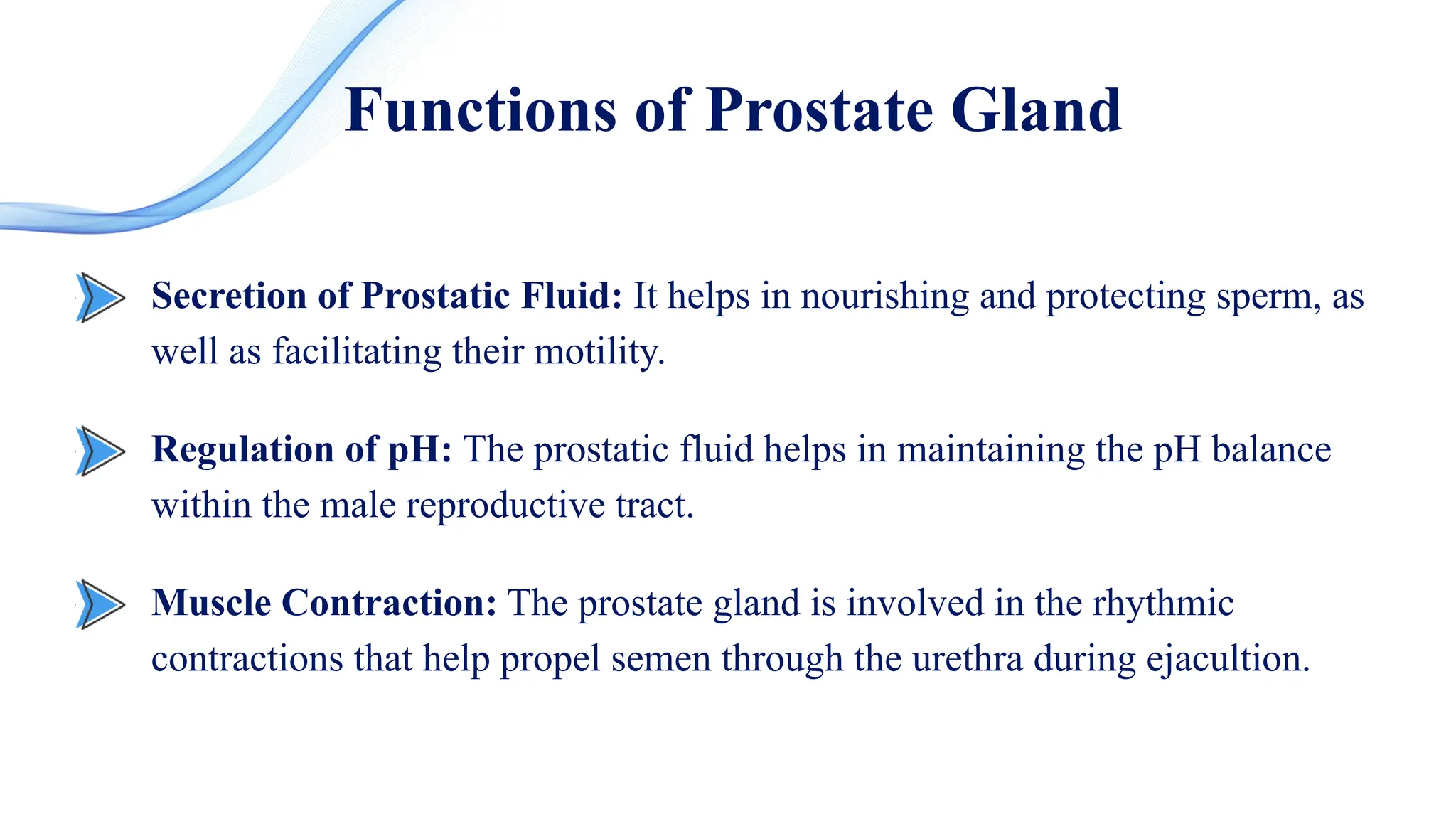 Functions of Prostate Gland

Secretion of Prostatic Fluid: It helps in nourishing and protecting sperm, as well as facilitating their motility.

Regulation of pH: The prostatic fluid helps in maintaining the pH balance within the male reproductive tract.

Muscle Contraction: The prostate gland is involved in the rhythmic contractions that help propel semen through the urethra during ejacultion.